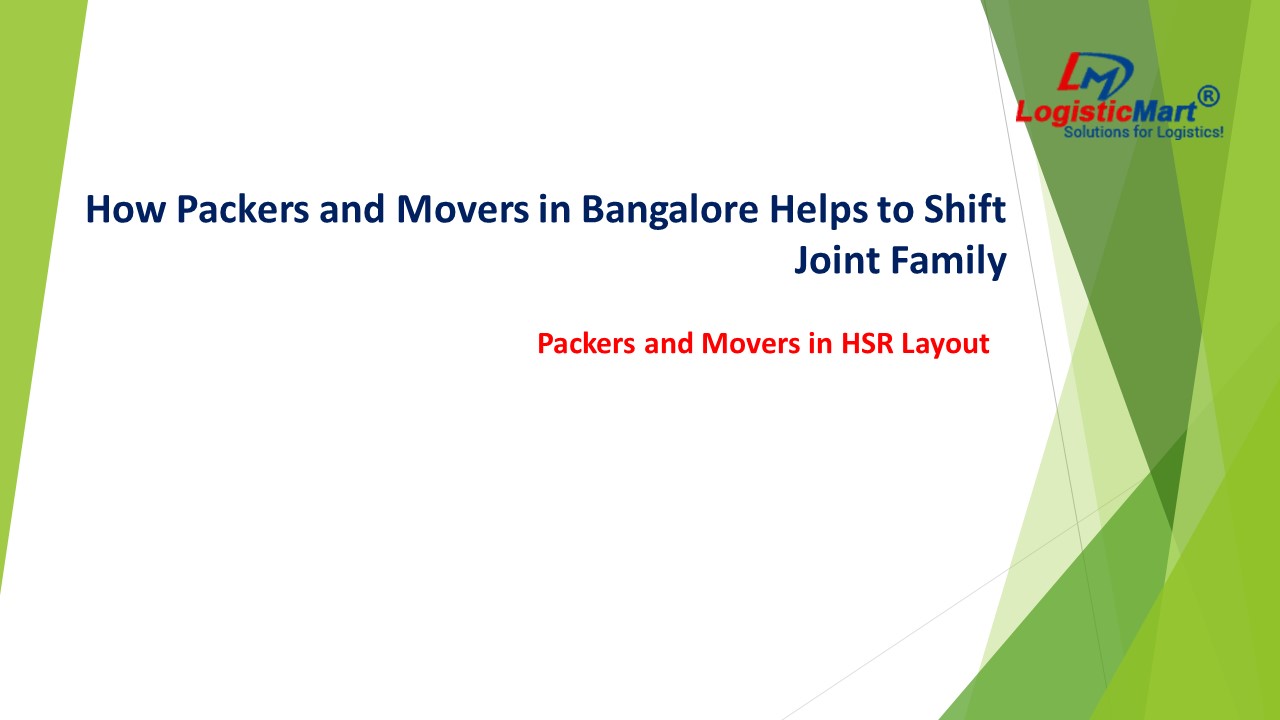 LM
LogisticMart®
Solutions for Logistics!

How Packers and Movers in Bangalore Helps to Shift Joint Family

Packers and Movers in HSR Layout